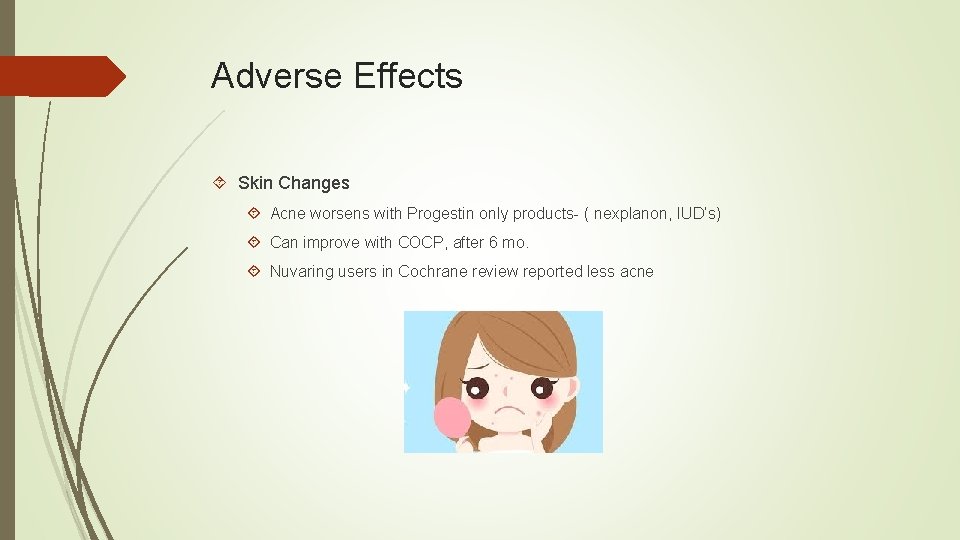 Adverse Effects

Skin Changes

Acne worsens with Progestin only products- ( nexplanon, IUD's)

Can improve with COCP, after 6 mo.

Nuvaring users in Cochrane review reported less acne